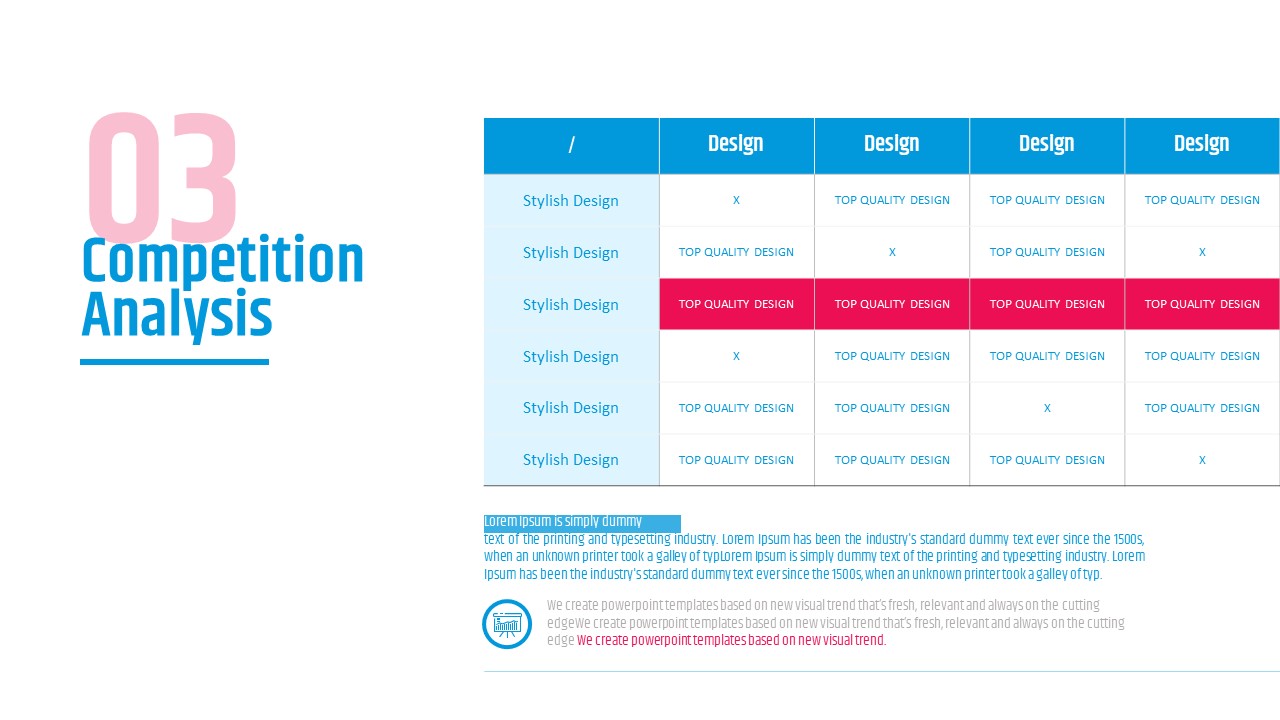 03

Competition Analysis

| / | Design | Design | Design | Design |
|---|---|---|---|---|
| Stylish Design | X | TOP QUALITY DESIGN | TOP QUALITY DESIGN | TOP QUALITY DESIGN |
| Stylish Design | TOP QUALITY DESIGN | X | TOP QUALITY DESIGN | X |
| Stylish Design | TOP QUALITY DESIGN | TOP QUALITY DESIGN | TOP QUALITY DESIGN | TOP QUALITY DESIGN |
| Stylish Design | X | TOP QUALITY DESIGN | TOP QUALITY DESIGN | TOP QUALITY DESIGN |
| Stylish Design | TOP QUALITY DESIGN | TOP QUALITY DESIGN | X | TOP QUALITY DESIGN |
| Stylish Design | TOP QUALITY DESIGN | TOP QUALITY DESIGN | TOP QUALITY DESIGN | X |

Lorem Ipsum is simply dummy
text of the printing and typesetting industry. Lorem Ipsum has been the industry's standard dummy text ever since the 1500s, when an unknown printer took a galley of typLorem Ipsum is simply dummy text of the printing and typesetting industry. Lorem Ipsum has been the industry's standard dummy text ever since the 1500s, when an unknown printer took a galley of typ.

We create powerpoint templates based on new visual trend that's fresh, relevant and always on the cutting edgeWe create powerpoint templates based on new visual trend that's fresh, relevant and always on the cutting edge We create powerpoint templates based on new visual trend.